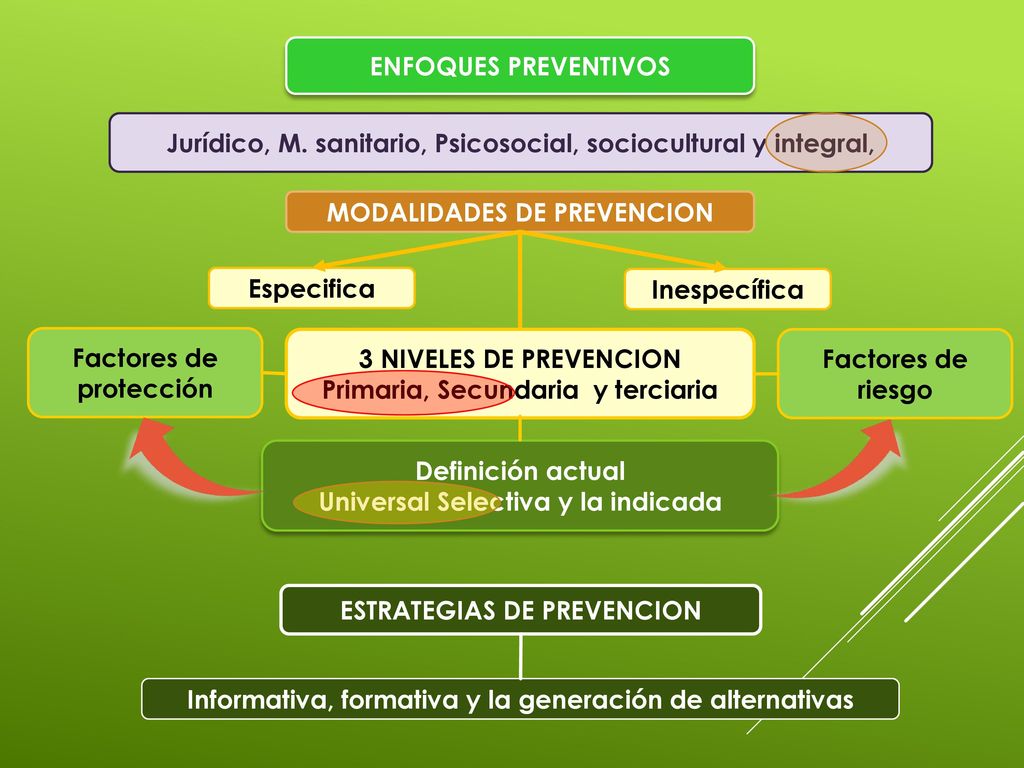 ENFOQUES PREVENTIVOS

Jurídico, M. sanitario, Psicosocial, sociocultural y integral,

MODALIDADES DE PREVENCION

Especifica

Inespecífica

Factores de protección

3 NIVELES DE PREVENCION
Primaria, Secundaria y terciaria

Factores de riesgo

Definición actual
Universal Selectiva y la indicada

ESTRATEGIAS DE PREVENCION

Informativa, formativa y la generación de alternativas